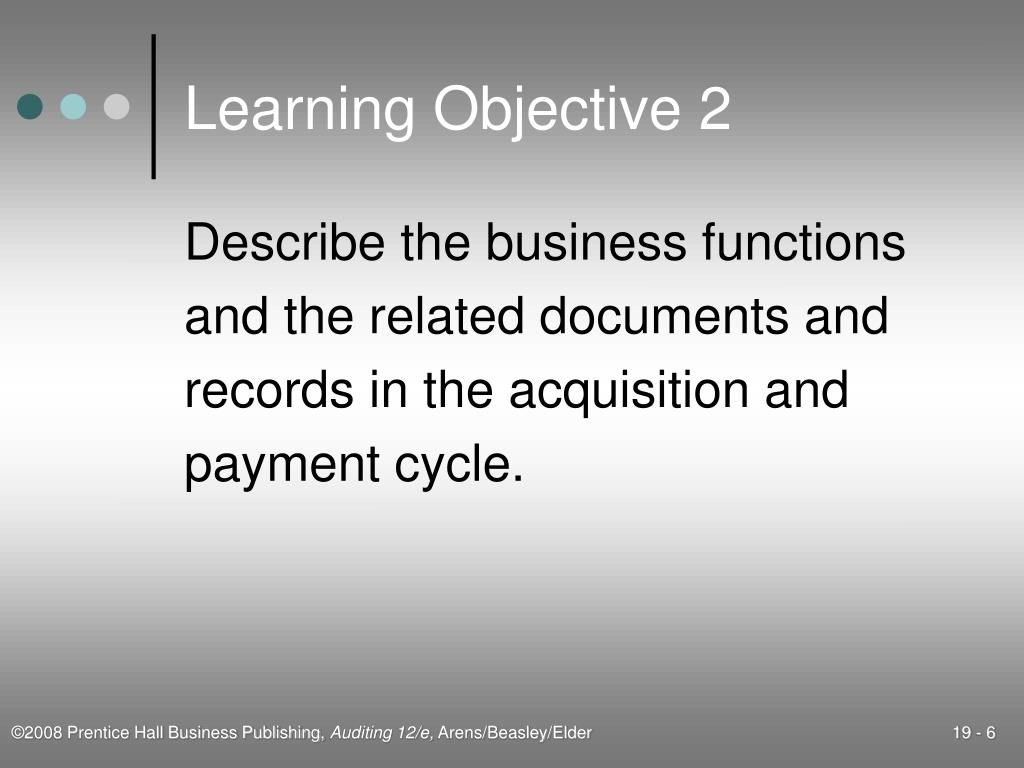 Learning Objective 2

Describe the business functions and the related documents and records in the acquisition and payment cycle.

©2008 Prentice Hall Business Publishing, Auditing 12/e, Arens/Beasley/Elder

19 - 6